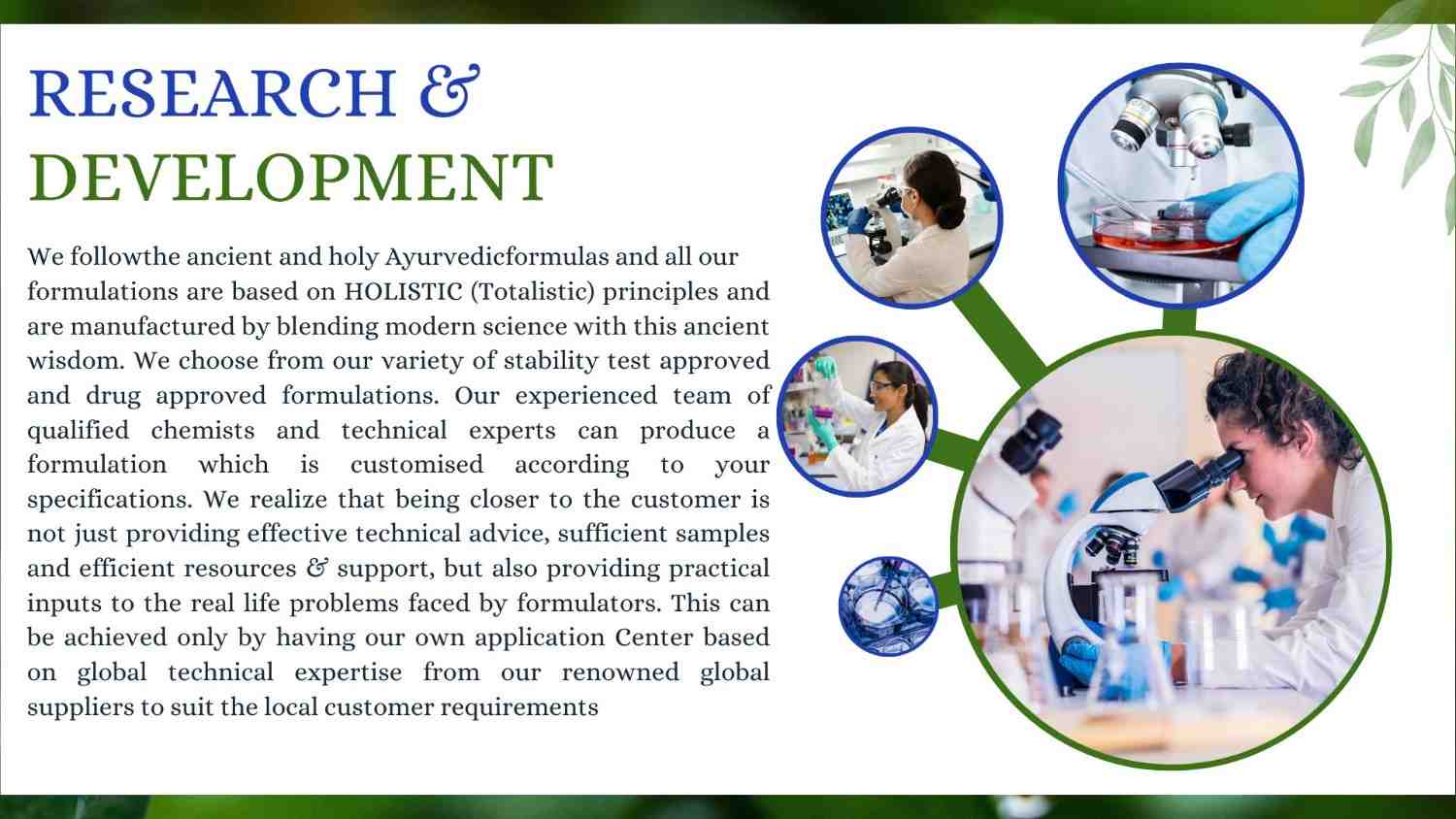 RESEARCH &
DEVELOPMENT

We followthe ancient and holy Ayurvedicformulas and all our formulations are based on HOLISTIC (Totalistic) principles and are manufactured by blending modern science with this ancient wisdom. We choose from our variety of stability test approved and drug approved formulations. Our experienced team of qualified chemists and technical experts can produce a formulation which is customised according to your specifications. We realize that being closer to the customer is not just providing effective technical advice, sufficient samples and efficient resources & support, but also providing practical inputs to the real life problems faced by formulators. This can be achieved only by having our own application Center based on global technical expertise from our renowned global suppliers to suit the local customer requirements